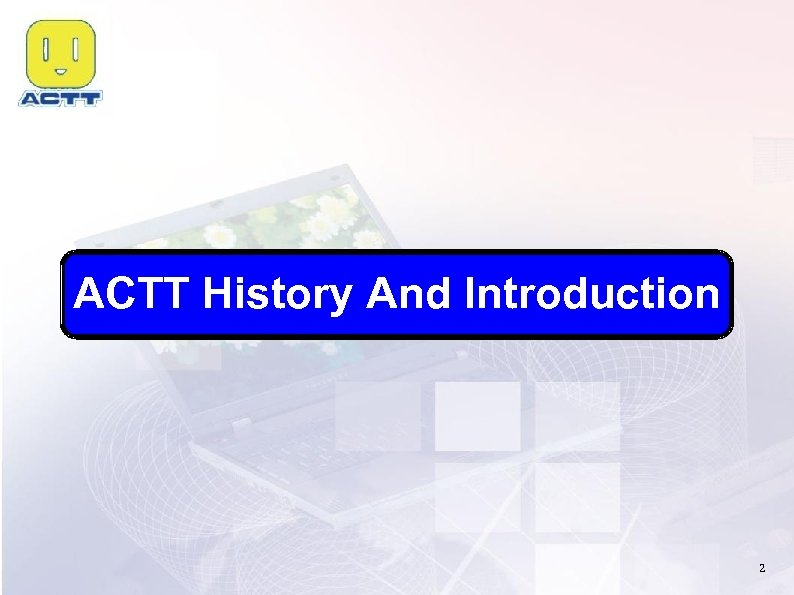 ACTT

ACTT History And Introduction

2